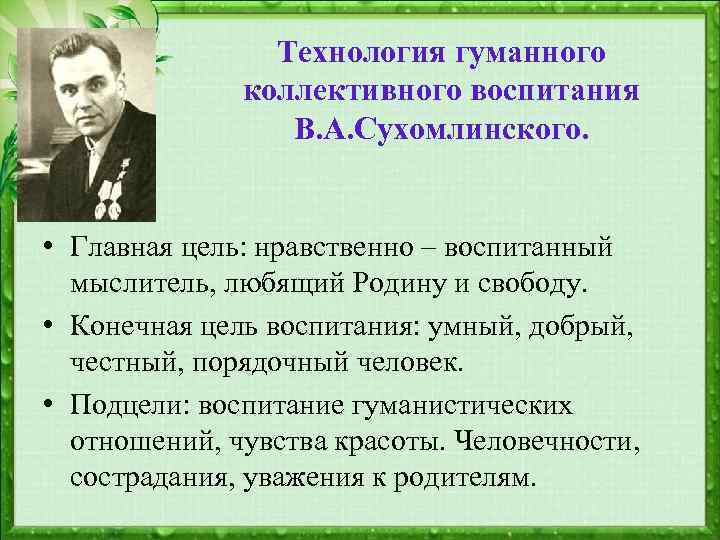 Технология гуманного коллективного воспитания В.А.Сухомлинского.

• Главная цель: нравственно – воспитанный мыслитель, любящий Родину и свободу.

• Конечная цель воспитания: умный, добрый, честный, порядочный человек.

• Подцели: воспитание гуманистических отношений, чувства красоты. Человечности, сострадания, уважения к родителям.